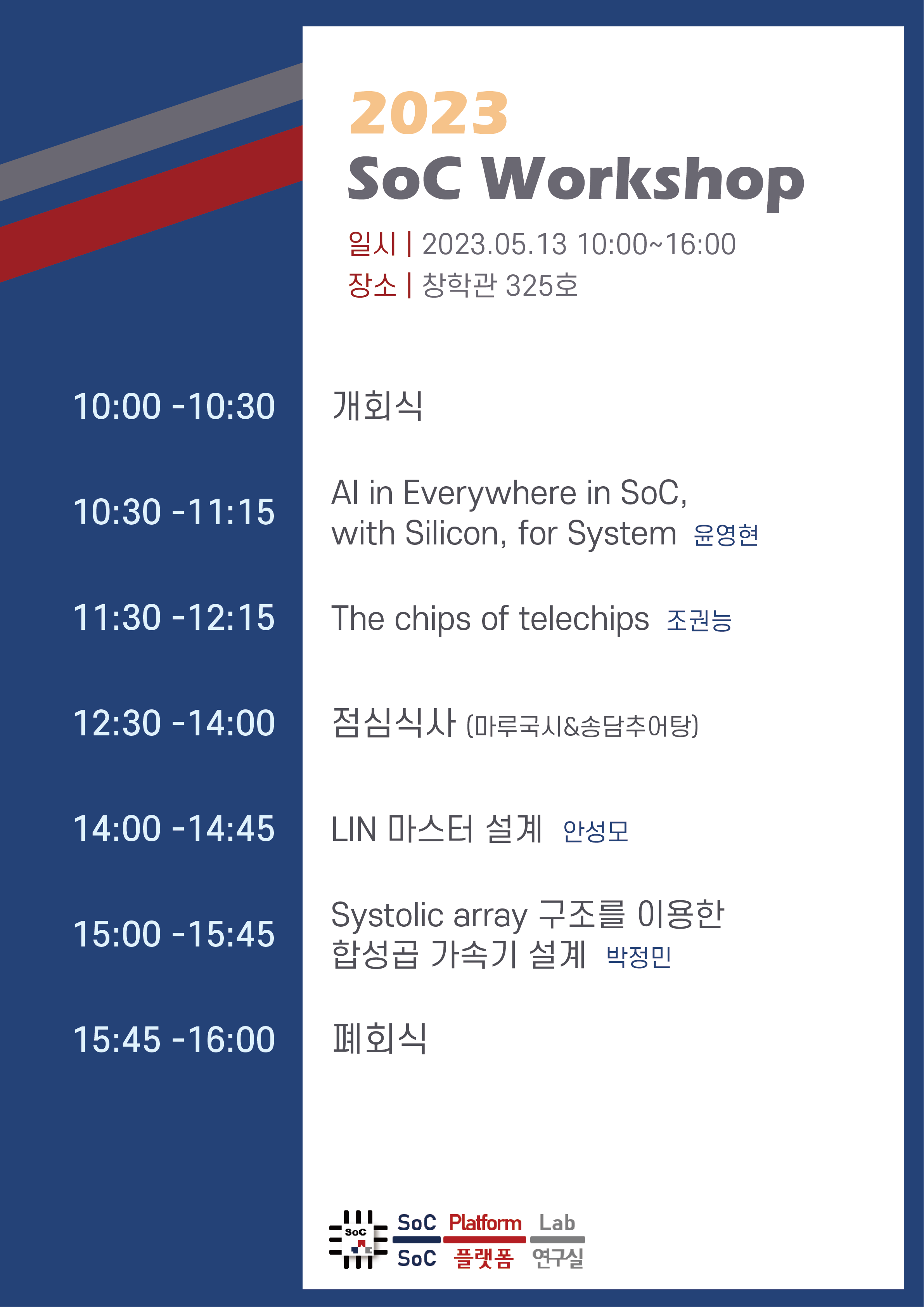 2023
SoC Workshop

일시 | 2023.05.13 10:00~16:00
장소 | 창학관 325호

10:00 -10:30 개회식

10:30 -11:15 AI in Everywhere in SoC, with Silicon, for System 윤영현

11:30 -12:15 The chips of telechips 조권능

12:30 -14:00 점심식사 (마루국시&송담추어탕)

14:00 -14:45 LIN 마스터 설계 안성모

15:00 -15:45 Systolic array 구조를 이용한 합성곱 가속기 설계 박정민

15:45 -16:00 폐회식

SoC
SoC Platform Lab
SoC 플랫폼 연구실